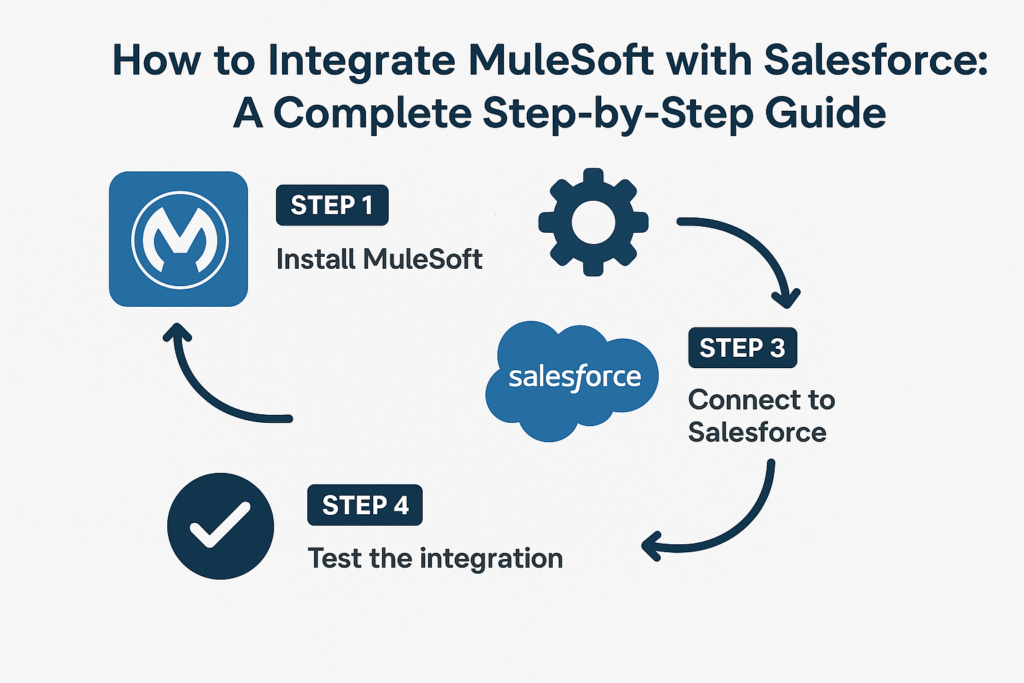 How to Integrate MuleSoft with Salesforce: A Complete Step-by-Step Guide

STEP 1

Install MuleSoft

salesforce

STEP 3

Connect to Salesforce

STEP 4

Test the integration